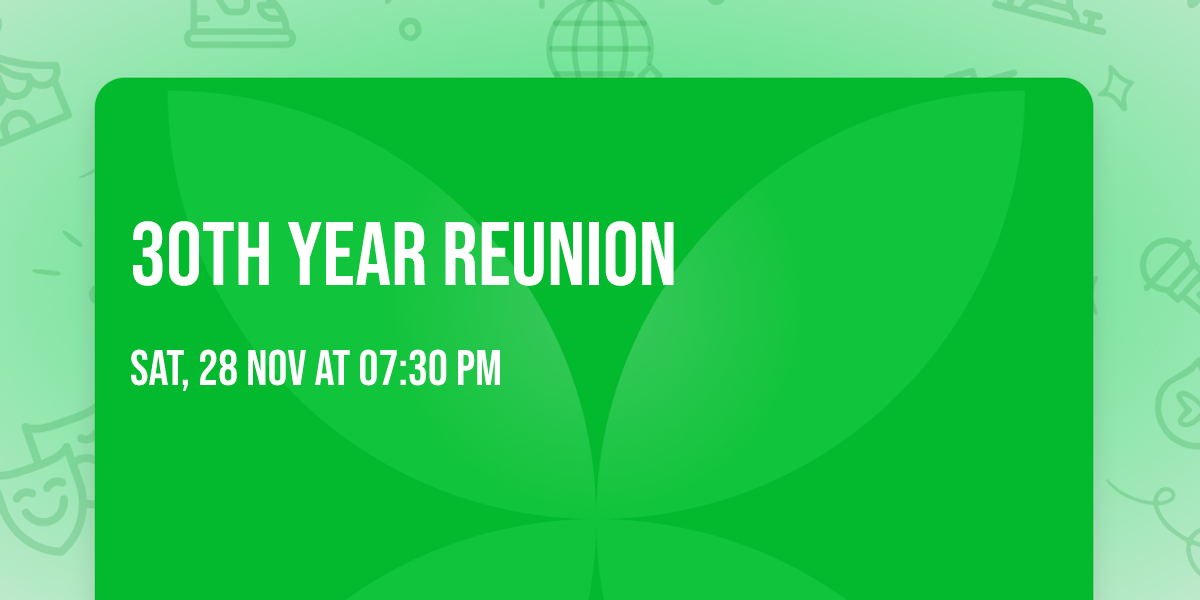 30TH YEAR REUNION

SAT, 28 NOV AT 07:30 PM